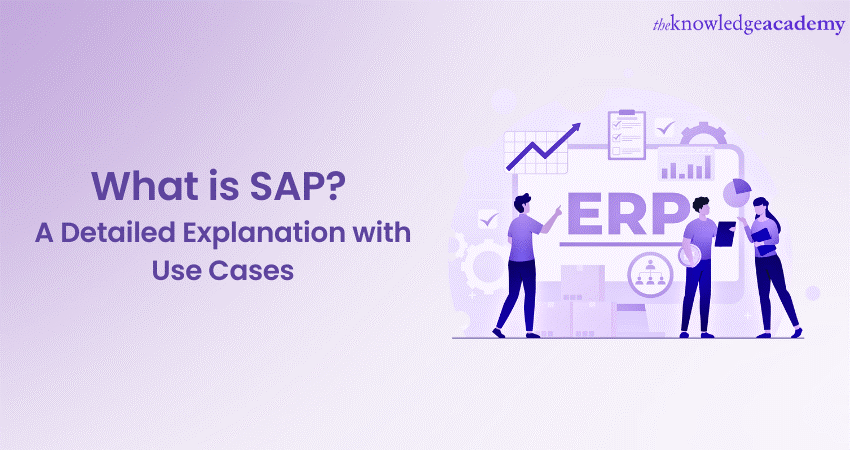 theknowledgeacademy

What is SAP?
A Detailed Explanation with Use Cases

ERP